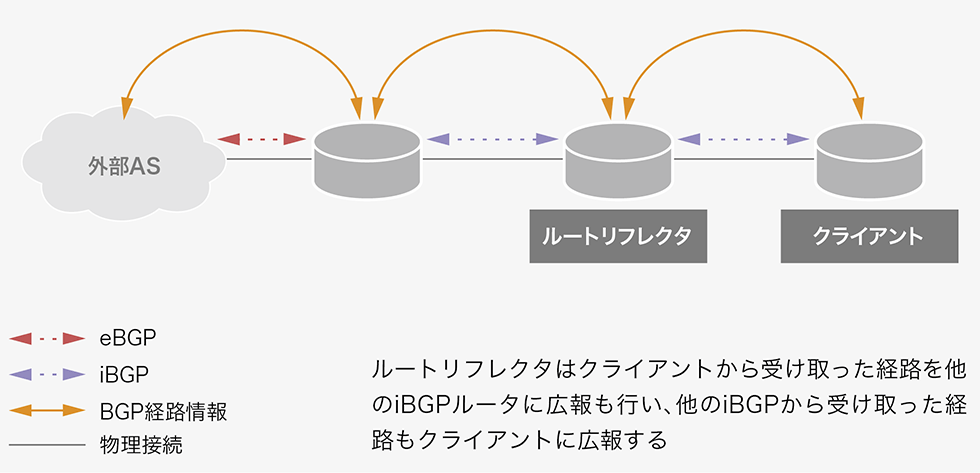 外部AS

ルートリフレクタ

クライアント

eBGP

iBGP

BGP経路情報

物理接続

ルートリフレクタはクライアントから受け取った経路を他のiBGPルータに広報も行い、他のiBGPから受け取った経路もクライアントに広報する